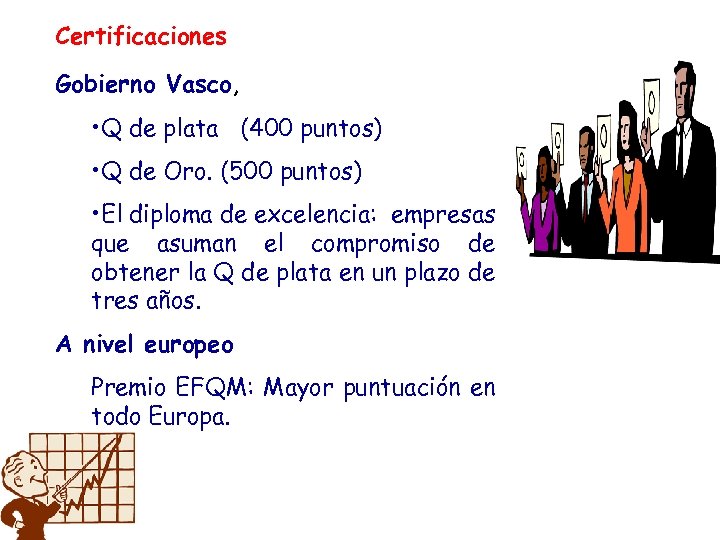 Certificaciones

Gobierno Vasco,

•Q de plata (400 puntos)

•Q de Oro. (500 puntos)

•El diploma de excelencia: empresas que asuman el compromiso de obtener la Q de plata en un plazo de tres años.

A nivel europeo

Premio EFQM: Mayor puntuación en todo Europa.